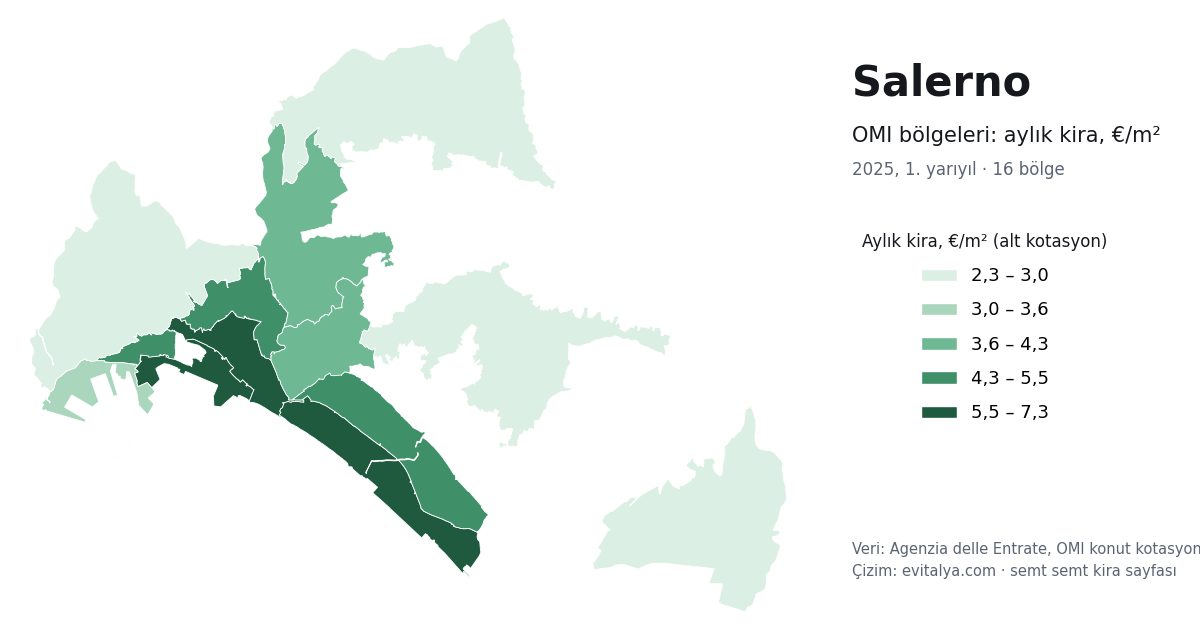 Salerno

OMI bölgeleri: aylık kira, €/m²

2025, 1. yarıyıl · 16 bölge

Aylık kira, €/m² (alt kotasyon)

2,3 – 3,0
3,0 – 3,6
3,6 – 4,3
4,3 – 5,5
5,5 – 7,3

Veri: Agenzia delle Entrate, OMI konut kotasyon
Çizim: evitalya.com · semt semt kira sayfası